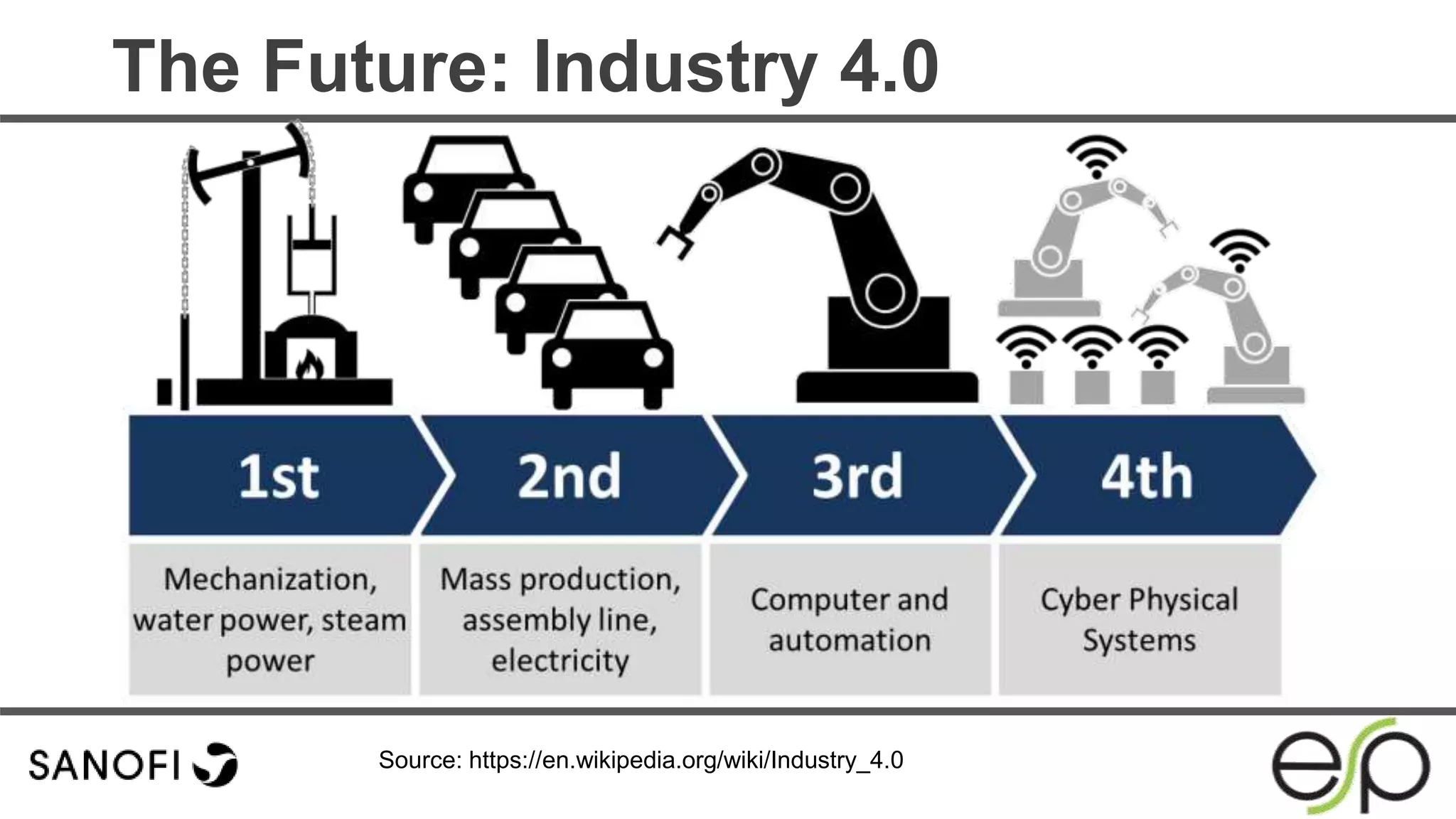 The Future: Industry 4.0

1st

2nd

3rd

4th

Mechanization, water power, steam power

Mass production, assembly line, electricity

Computer and automation

Cyber Physical Systems

SANOFI

Source: https://en.wikipedia.org/wiki/Industry_4.0

esp